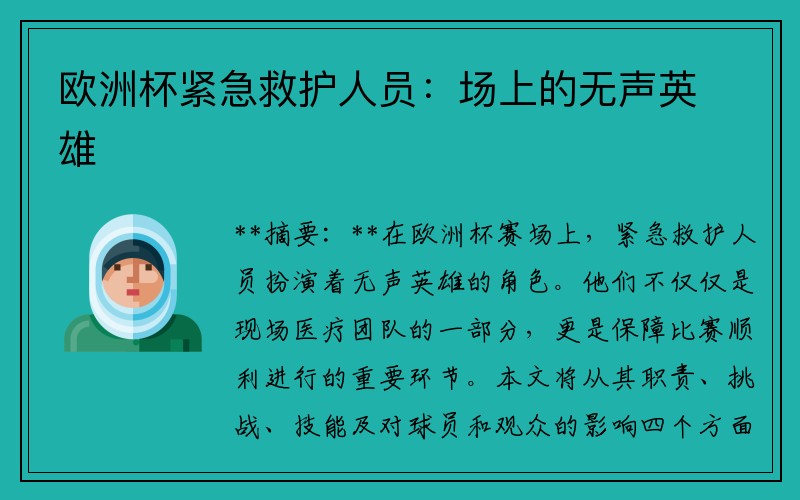 欧洲杯紧急救护人员：场上的无声英雄

**摘要：**在欧洲杯赛场上，紧急救护人员扮演着无声英雄的角色。他们不仅仅是现场医疗团队的一部分，更是保障比赛顺利进行的重要环节。本文将从其职责、挑战、技能及对球员和观众的影响四个方面